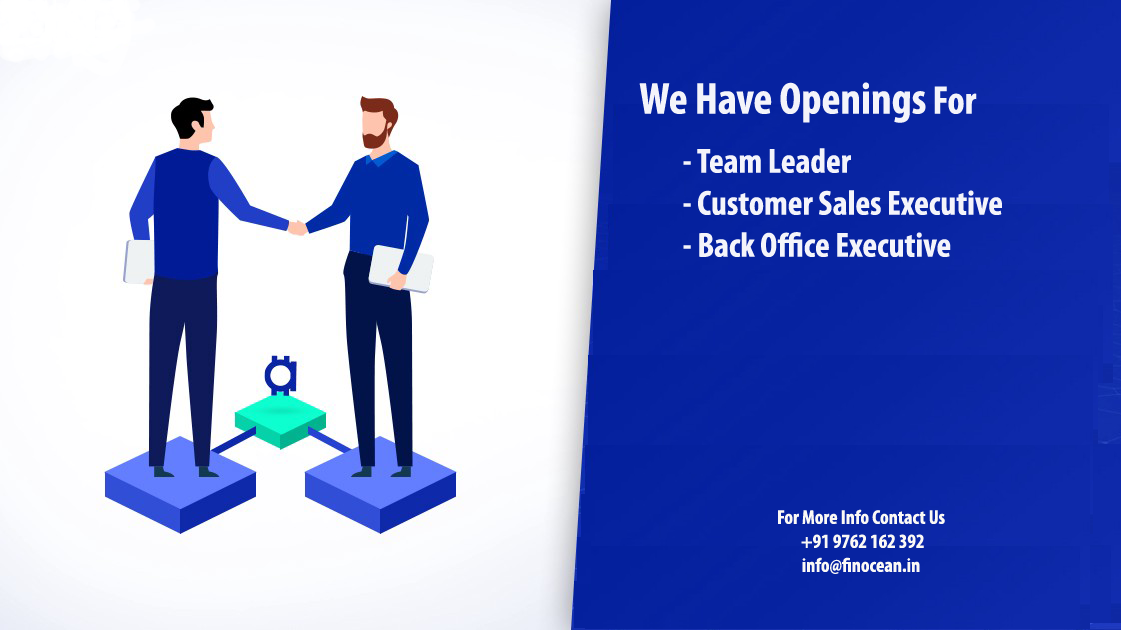 We Have Openings For

- Team Leader
- Customer Sales Executive
- Back Office Executive

For More Info Contact Us
+91 9762 162 392
info@finocean.in